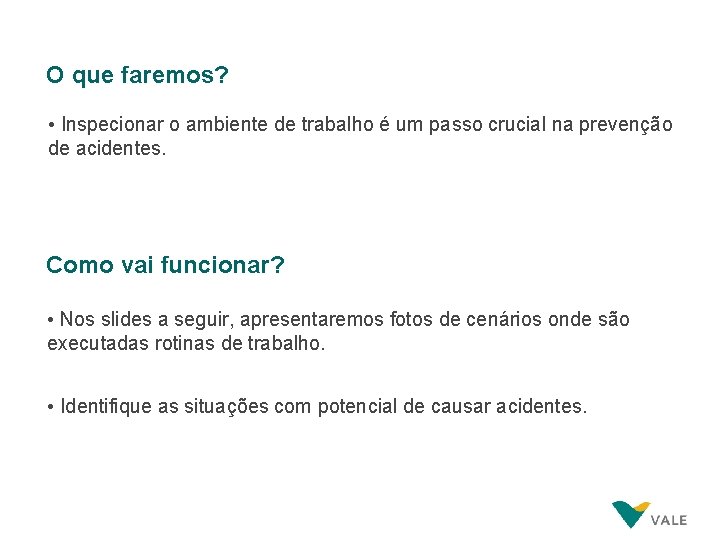 O que faremos?

• Inspecionar o ambiente de trabalho é um passo crucial na prevenção de acidentes.

Como vai funcionar?

• Nos slides a seguir, apresentaremos fotos de cenários onde são executadas rotinas de trabalho.

• Identifique as situações com potencial de causar acidentes.

VALE